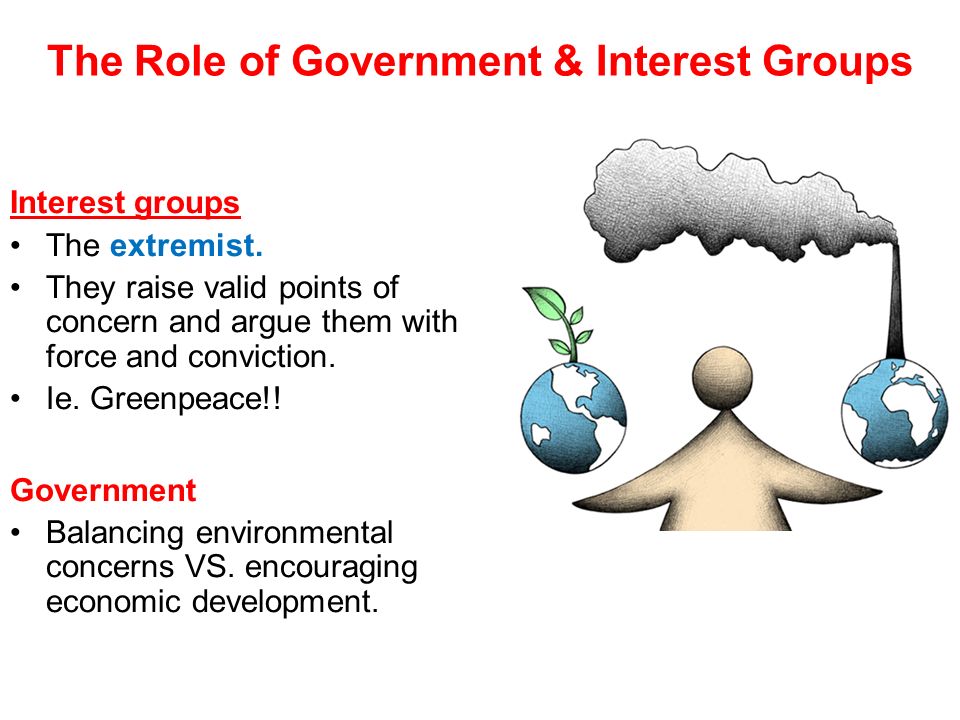 The Role of Government & Interest Groups

Interest groups
• The extremist.
• They raise valid points of concern and argue them with force and conviction.
• Ie. Greenpeace!!

Government
• Balancing environmental concerns VS. encouraging economic development.